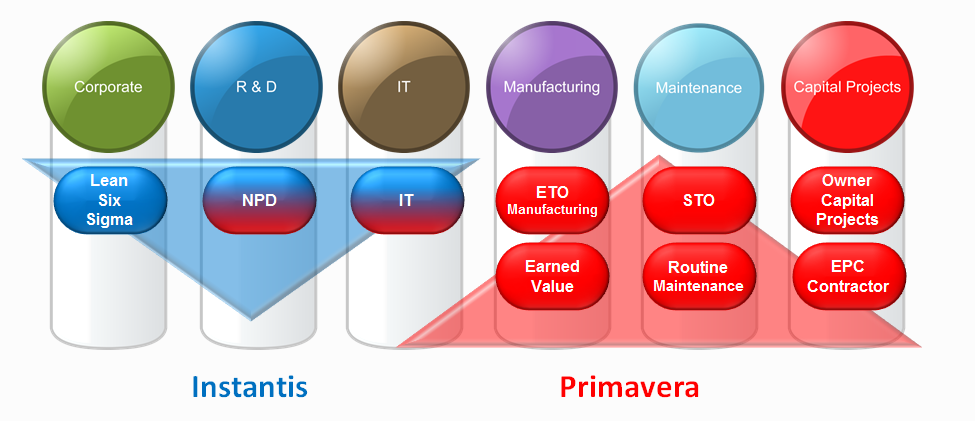 Corporate

R & D

IT

Manufacturing

Maintenance

Capital Projects

Lean Six Sigma

NPD

IT

ETO Manufacturing

STO

Owner Capital Projects

Earned Value

Routine Maintenance

EPC Contractor

Instantis

Primavera